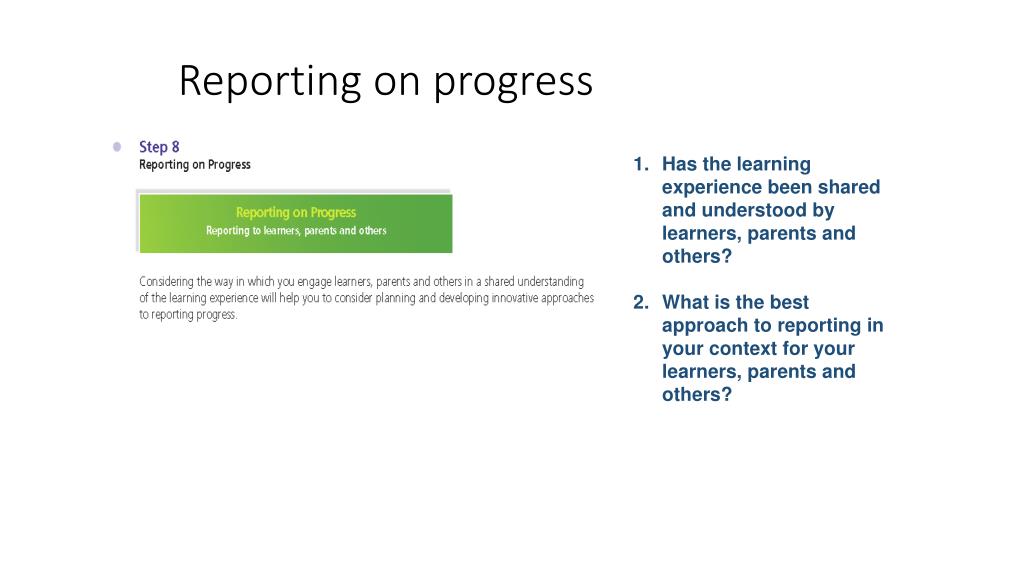 Reporting on progress

Step 8
Reporting on Progress

Reporting on Progress
Reporting to learners, parents and others

Considering the way in which you engage learners, parents and others in a shared understanding of the learning experience will help you to consider planning and developing innovative approaches to reporting progress.

1. Has the learning experience been shared and understood by learners, parents and others?

2. What is the best approach to reporting in your context for your learners, parents and others?